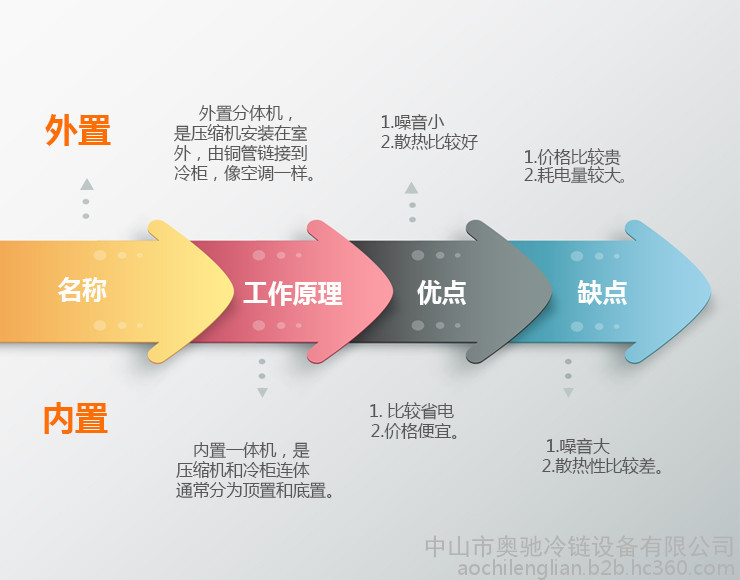 外置

外置分体机，是压缩机安装在室外，由铜管链接到冷柜，像空调一样。

1.噪音小
2.散热比较好

1.价格比较贵
2.耗电量较大。

名称

工作原理

优点

缺点

内置

内置一体机，是压缩机和冷柜连体通常分为顶置和底置。

1. 比较省电
2.价格便宜。

1.噪音大
2.散热性比较差。

中山市奥驰冷链设备有限公司
aochilenglian.b2b.hc360.com